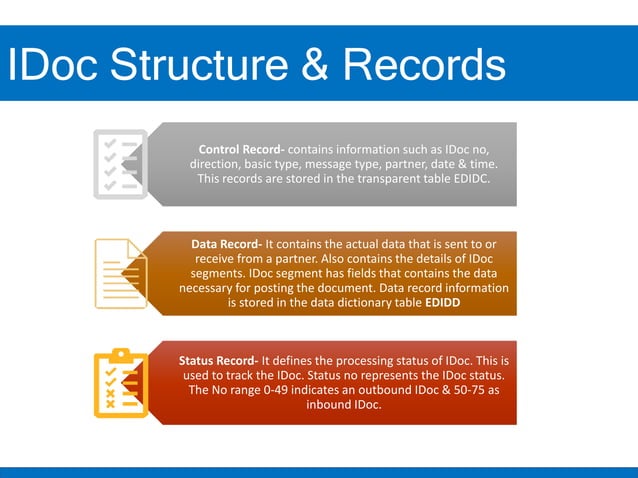 IDoc Structure & Records

Control Record- contains information such as IDoc no, direction, basic type, message type, partner, date & time. This records are stored in the transparent table EDIDC.

Data Record- It contains the actual data that is sent to or receive from a partner. Also contains the details of IDoc segments. IDoc segment has fields that contains the data necessary for posting the document. Data record information is stored in the data dictionary table EDIDD

Status Record- It defines the processing status of IDoc. This is used to track the IDoc. Status no represents the IDoc status. The No range 0-49 indicates an outbound IDoc & 50-75 as inbound IDoc.